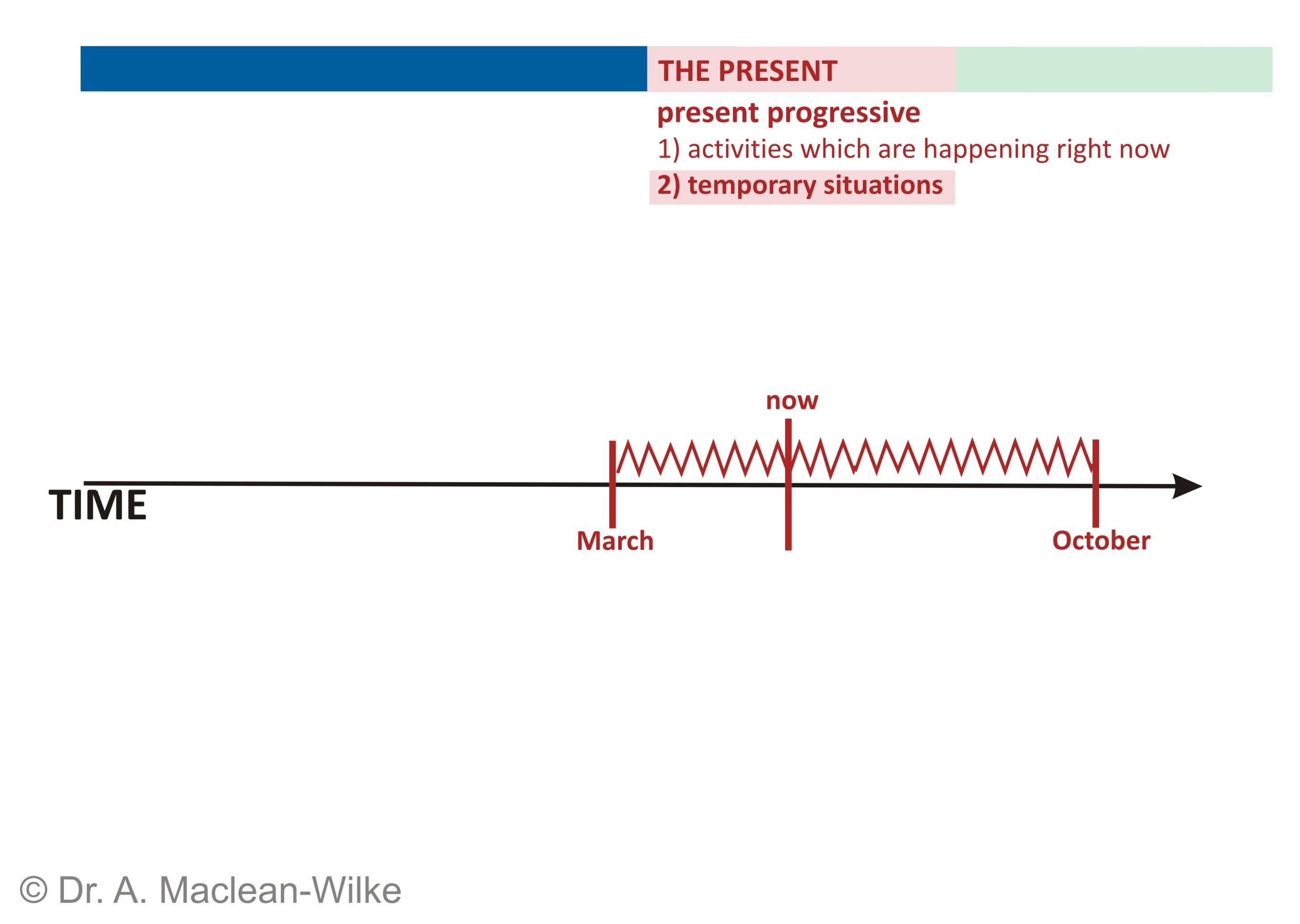 THE PRESENT

present progressive

1) activities which are happening right now

2) temporary situations

now

TIME

March

October

© Dr. A. Maclean-Wilke